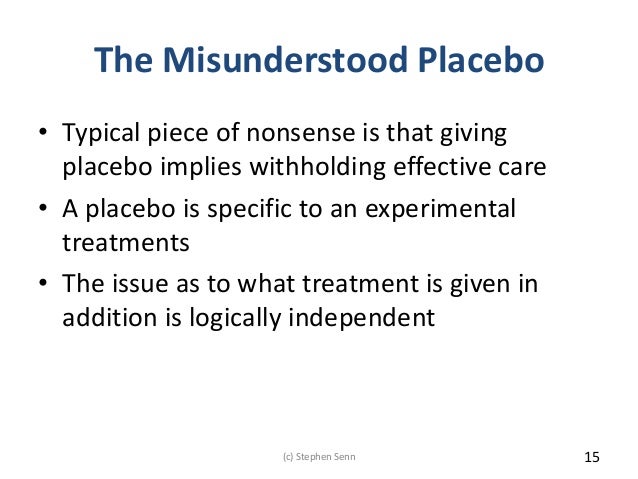 The Misunderstood Placebo

• Typical piece of nonsense is that giving placebo implies withholding effective care

• A placebo is specific to an experimental treatments

• The issue as to what treatment is given in addition is logically independent

(c) Stephen Senn

15